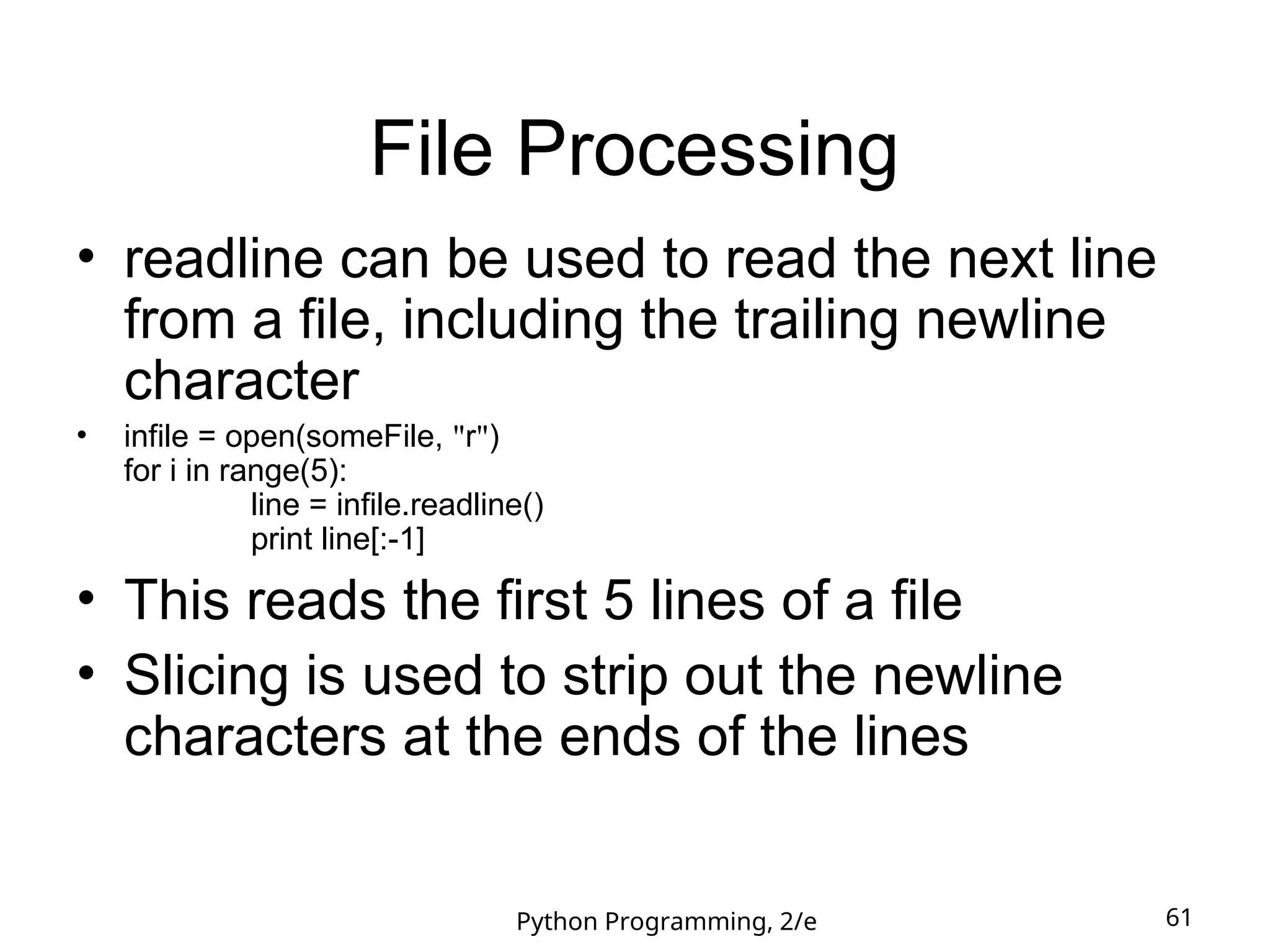 File Processing

• readline can be used to read the next line from a file, including the trailing newline character

• infile = open(someFile, "r")
for i in range(5):
    line = infile.readline()
    print line[:-1]

• This reads the first 5 lines of a file

• Slicing is used to strip out the newline characters at the ends of the lines

Python Programming, 2/e

61